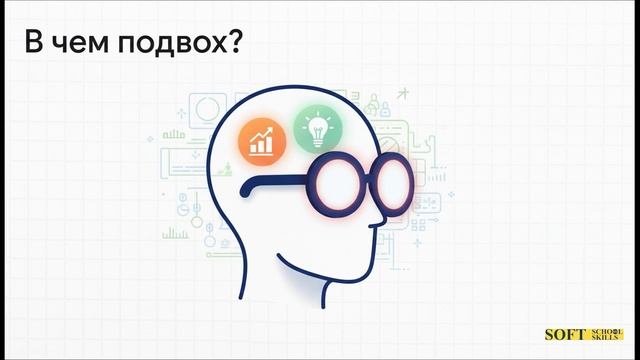 В чем подвох?

SOFT SCHOOL SKILLS